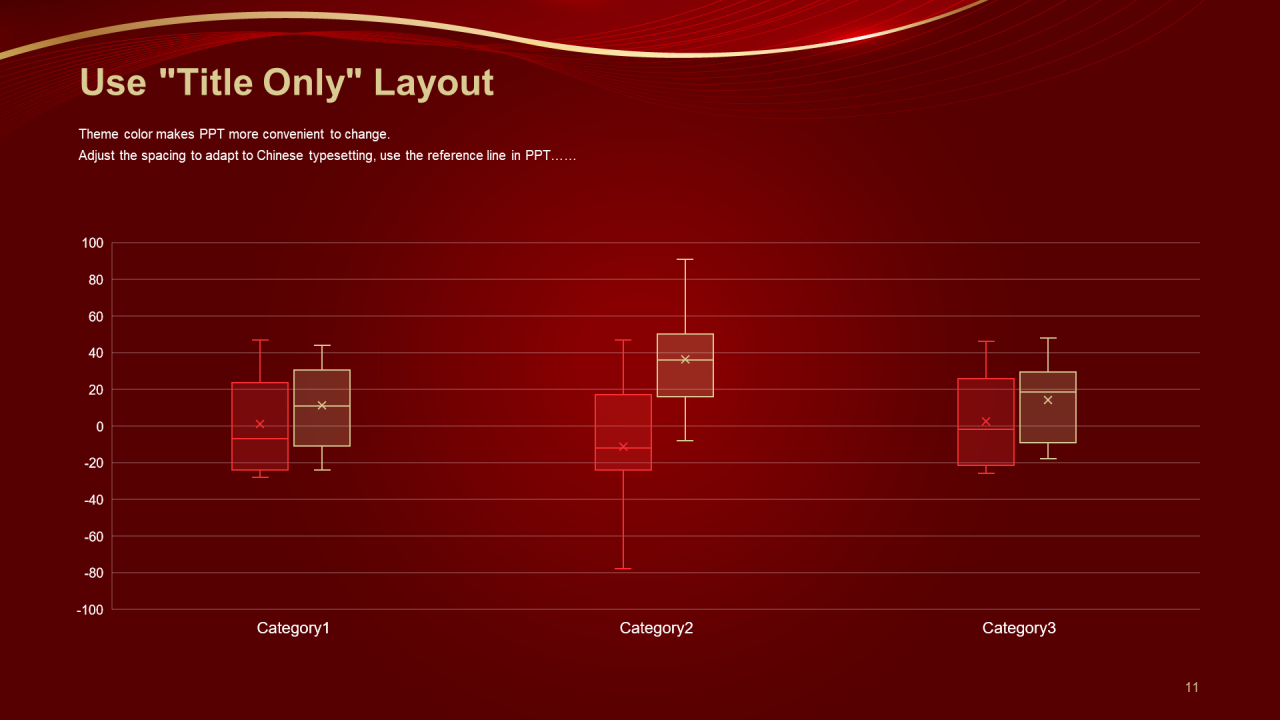 Use "Title Only" Layout

Theme color makes PPT more convenient to change.
Adjust the spacing to adapt to Chinese typesetting, use the reference line in PPT……

100
80
60
40
20
0
-20
-40
-60
-80
-100

Category1
Category2
Category3

11